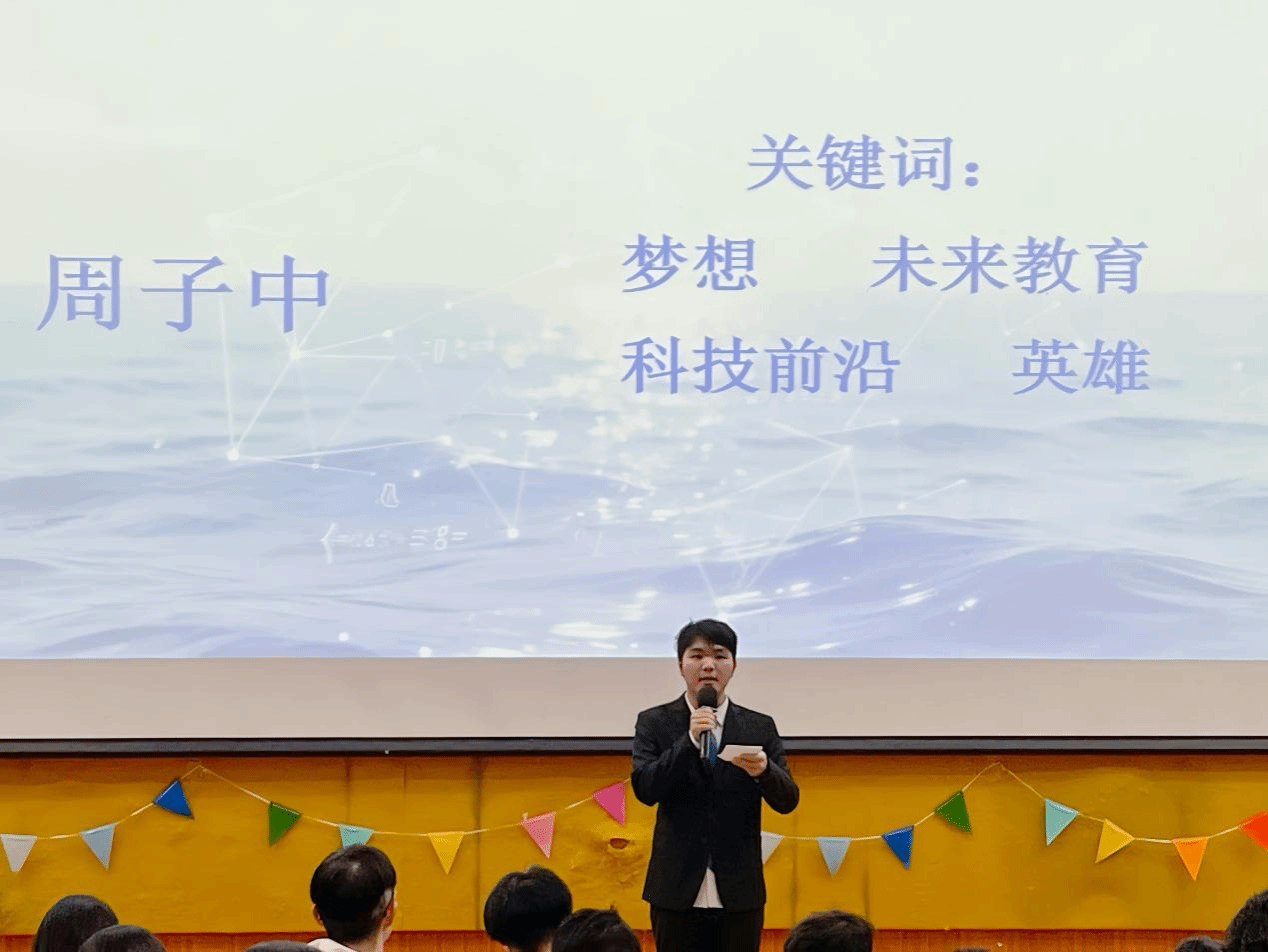 周子中

关键词：

梦想　未来教育

科技前沿　英雄